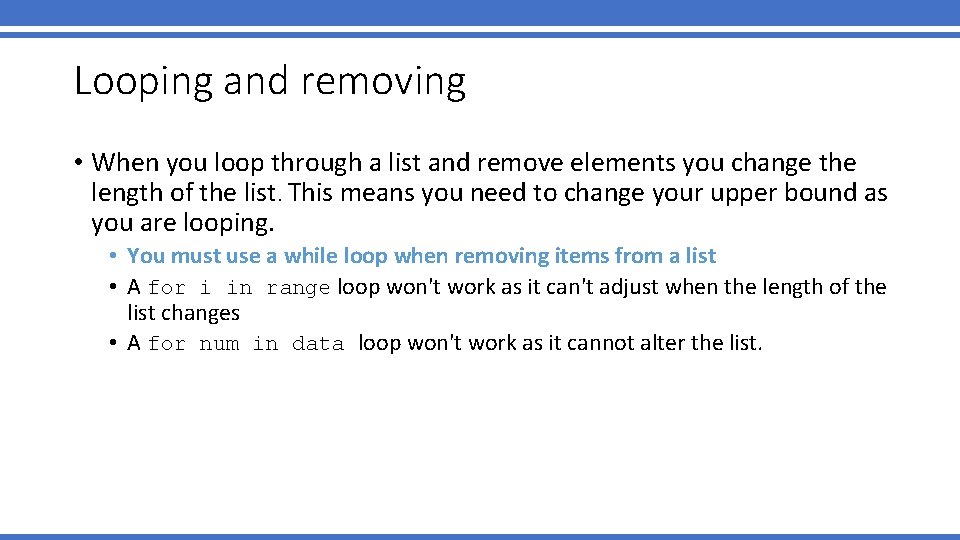 Looping and removing

• When you loop through a list and remove elements you change the length of the list. This means you need to change your upper bound as you are looping.

• You must use a while loop when removing items from a list
• A for i in range loop won't work as it can't adjust when the length of the list changes
• A for num in data loop won't work as it cannot alter the list.